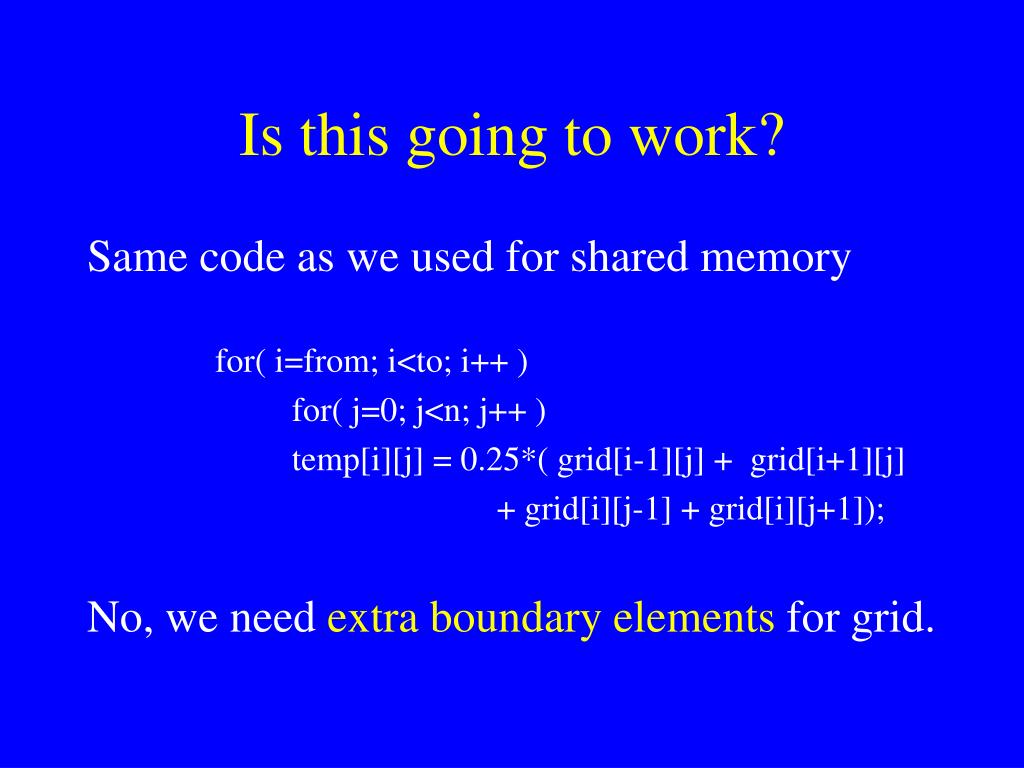 Is this going to work?

Same code as we used for shared memory

for( i=from; i<to; i++ )
for( j=0; j<n; j++ )
temp[i][j] = 0.25*( grid[i-1][j] + grid[i+1][j]
+ grid[i][j-1] + grid[i][j+1]);

No, we need extra boundary elements for grid.